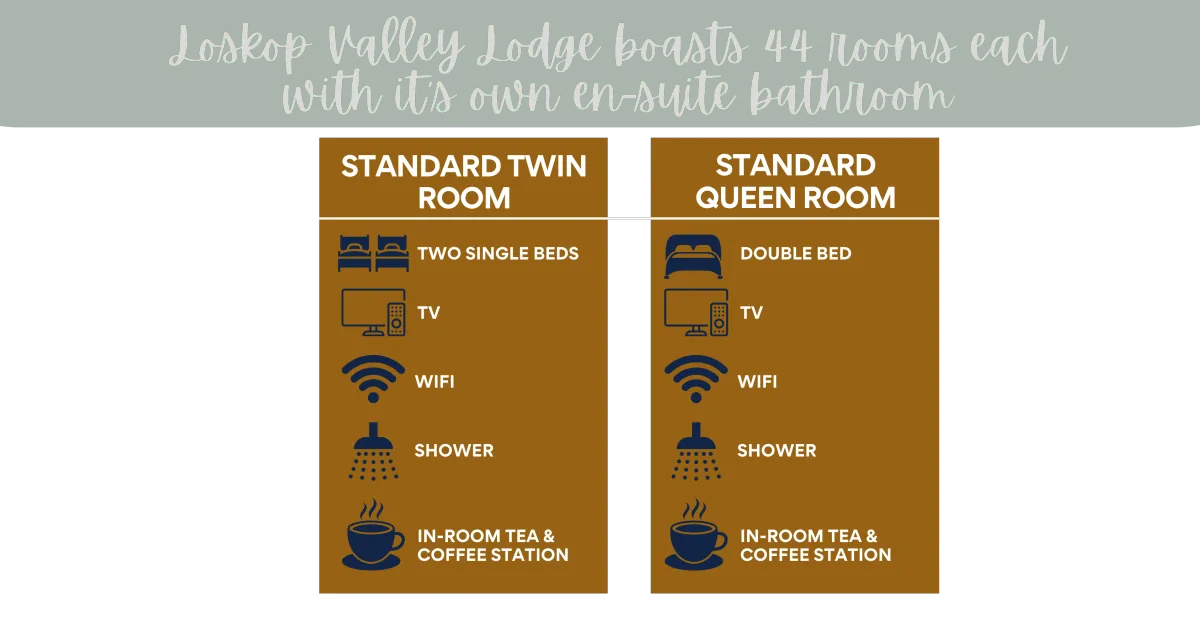 Loskop Valley Lodge boasts 44 rooms each with it's own en-suite bathroom

STANDARD TWIN ROOM

TWO SINGLE BEDS

TV

WIFI

SHOWER

IN-ROOM TEA & COFFEE STATION

STANDARD QUEEN ROOM

DOUBLE BED

TV

WIFI

SHOWER

IN-ROOM TEA & COFFEE STATION